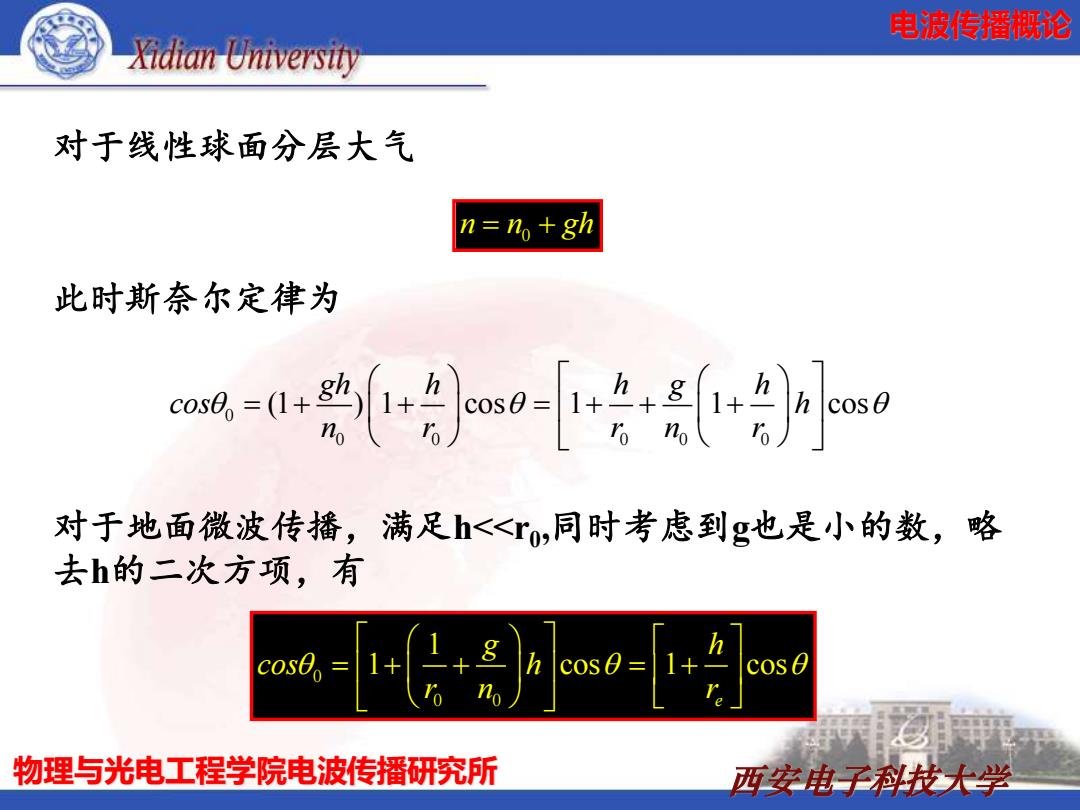 Xidian University

电波传播概论

对于线性球面分层大气

$n = n_0 + gh$

此时斯奈尔定律为

$cos\theta_0 = (1+\frac{gh}{n_0})\left(1+\frac{h}{r_0}\right)\cos\theta = \left[1+\frac{h}{r_0}+\frac{g}{n_0}\left(1+\frac{h}{r_0}\right)h\right]\cos\theta$

对于地面微波传播，满足h<<r$_0$,同时考虑到g也是小的数，略去h的二次方项，有

$cos\theta_0 = \left[1+\left(\frac{1}{r_0}+\frac{g}{n_0}\right)h\right]\cos\theta = \left[1+\frac{h}{r_e}\right]\cos\theta$

物理与光电工程学院电波传播研究所

西安电子科技大学